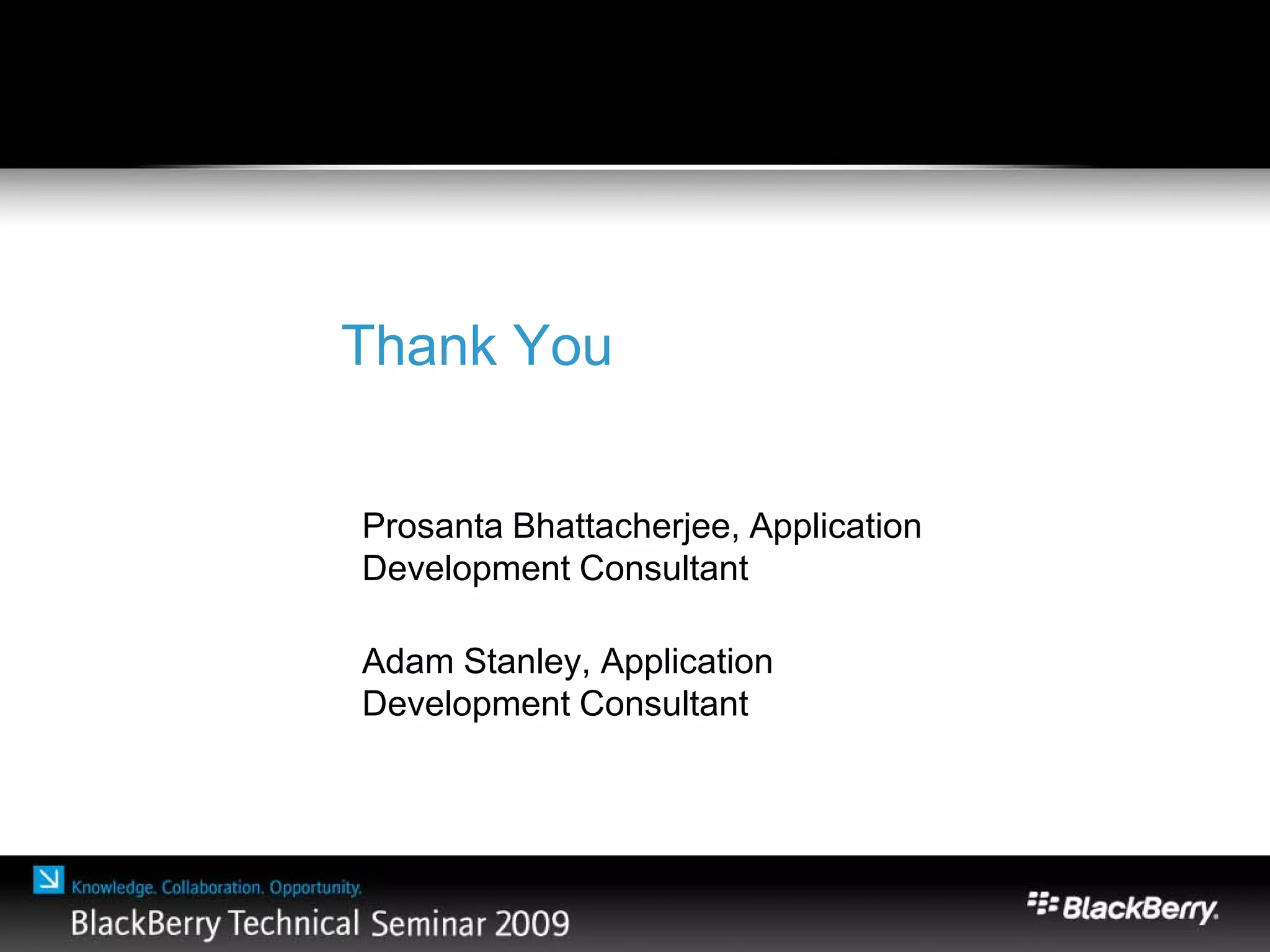 Thank You

Prosanta Bhattacherjee, Application Development Consultant

Adam Stanley, Application Development Consultant

Knowledge. Collaboration. Opportunity.
BlackBerry Technical Seminar 2009

BlackBerry.